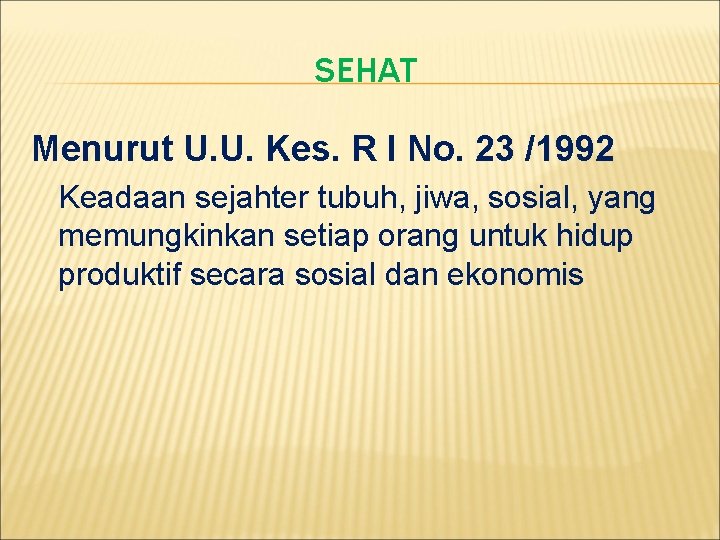 SEHAT

Menurut U.U. Kes. R I No. 23 /1992

Keadaan sejahter tubuh, jiwa, sosial, yang memungkinkan setiap orang untuk hidup produktif secara sosial dan ekonomis